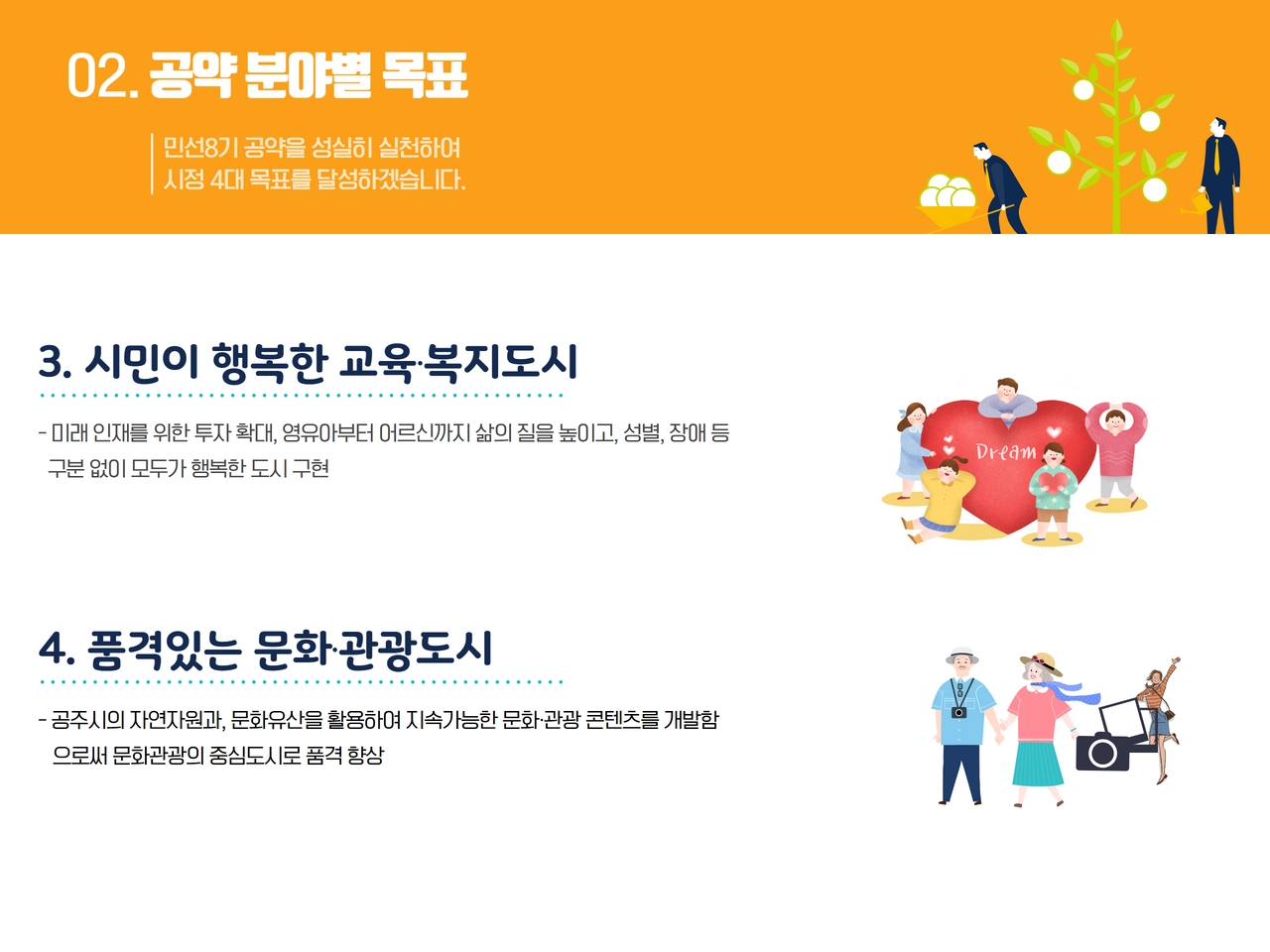 02. 공약 분야별 목표

민선8기 공약을 성실히 실천하여
시정 4대 목표를 달성하겠습니다.

3. 시민이 행복한 교육·복지도시

- 미래 인재를 위한 투자 확대, 영유아부터 어르신까지 삶의 질을 높이고, 성별, 장애 등 구분 없이 모두가 행복한 도시 구현

Dream

4. 품격있는 문화·관광도시

- 공주시의 자연자원과, 문화유산을 활용하여 지속가능한 문화·관광 콘텐츠를 개발함으로써 문화관광의 중심도시로 품격 향상